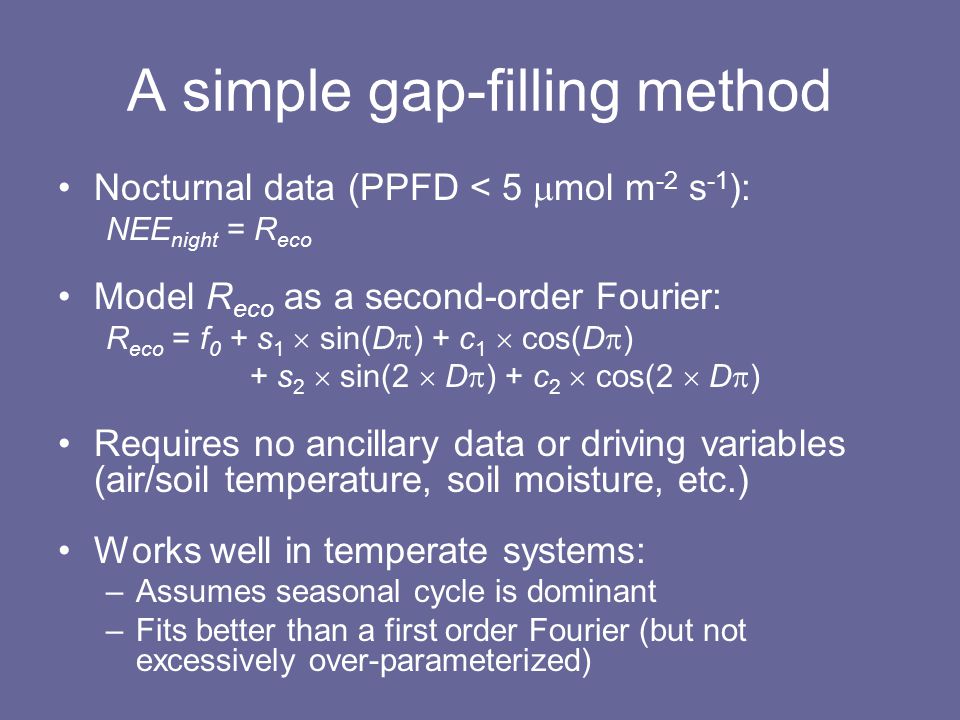 A simple gap-filling method

• Nocturnal data (PPFD < 5 $\mu$mol m$^{-2}$ s$^{-1}$):
$NEE_{night} = R_{eco}$

• Model $R_{eco}$ as a second-order Fourier:
$R_{eco} = f_0 + s_1 \times \sin(D\pi) + c_1 \times \cos(D\pi)$
$+ s_2 \times \sin(2 \times D\pi) + c_2 \times \cos(2 \times D\pi)$

• Requires no ancillary data or driving variables (air/soil temperature, soil moisture, etc.)

• Works well in temperate systems:
– Assumes seasonal cycle is dominant
– Fits better than a first order Fourier (but not excessively over-parameterized)